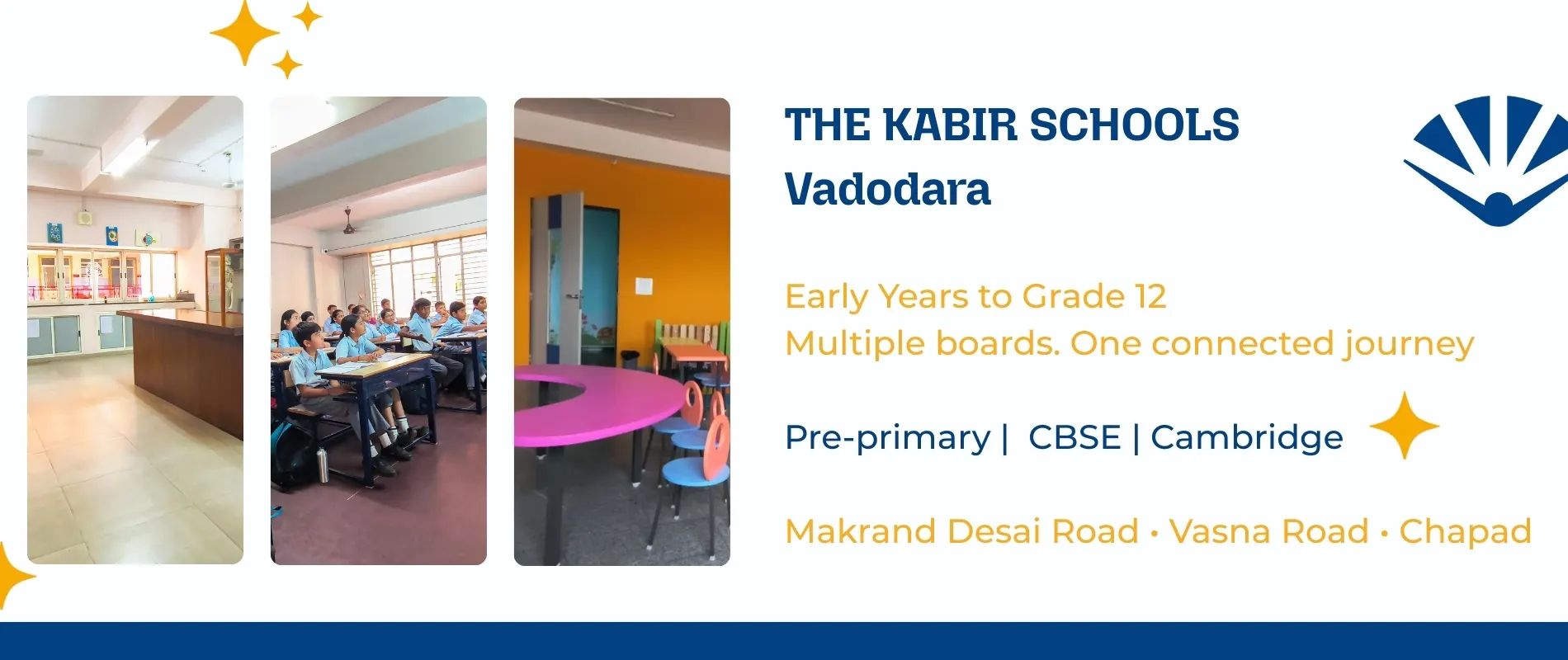 THE KABIR SCHOOLS
Vadodara

Early Years to Grade 12
Multiple boards. One connected journey

Pre-primary | CBSE | Cambridge

Makrand Desai Road • Vasna Road • Chapad